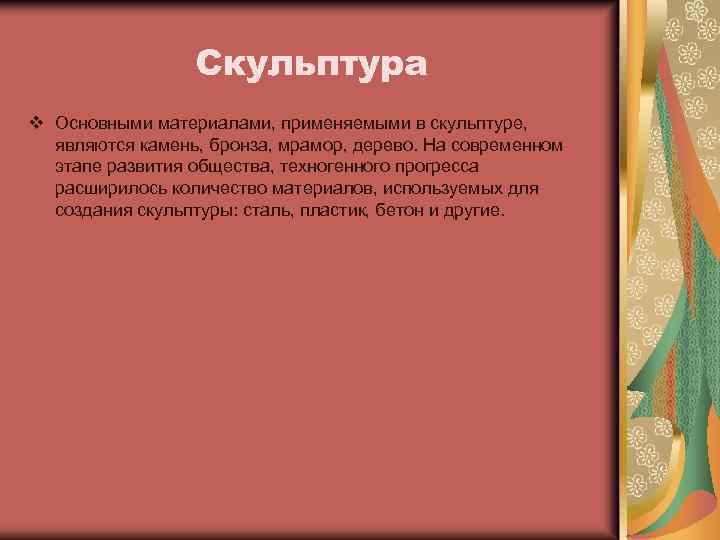 Скульптура

❖ Основными материалами, применяемыми в скульптуре, являются камень, бронза, мрамор, дерево. На современном этапе развития общества, техногенного прогресса расширилось количество материалов, используемых для создания скульптуры: сталь, пластик, бетон и другие.